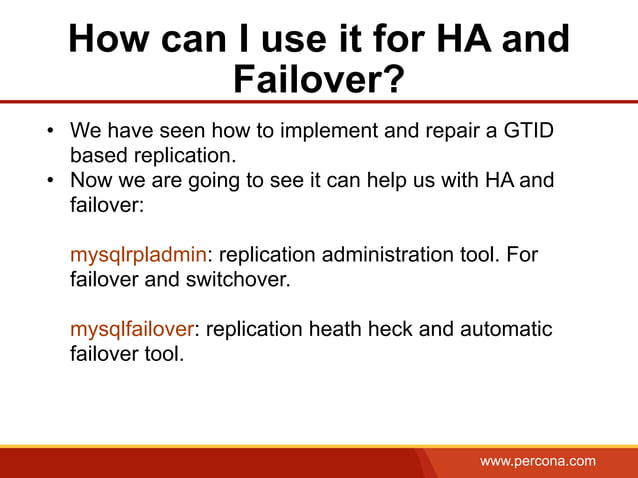 How can I use it for HA and Failover?

• We have seen how to implement and repair a GTID based replication.
• Now we are going to see it can help us with HA and failover:

mysqlrpladmin: replication administration tool. For failover and switchover.

mysqlfailover: replication heath heck and automatic failover tool.

www.percona.com